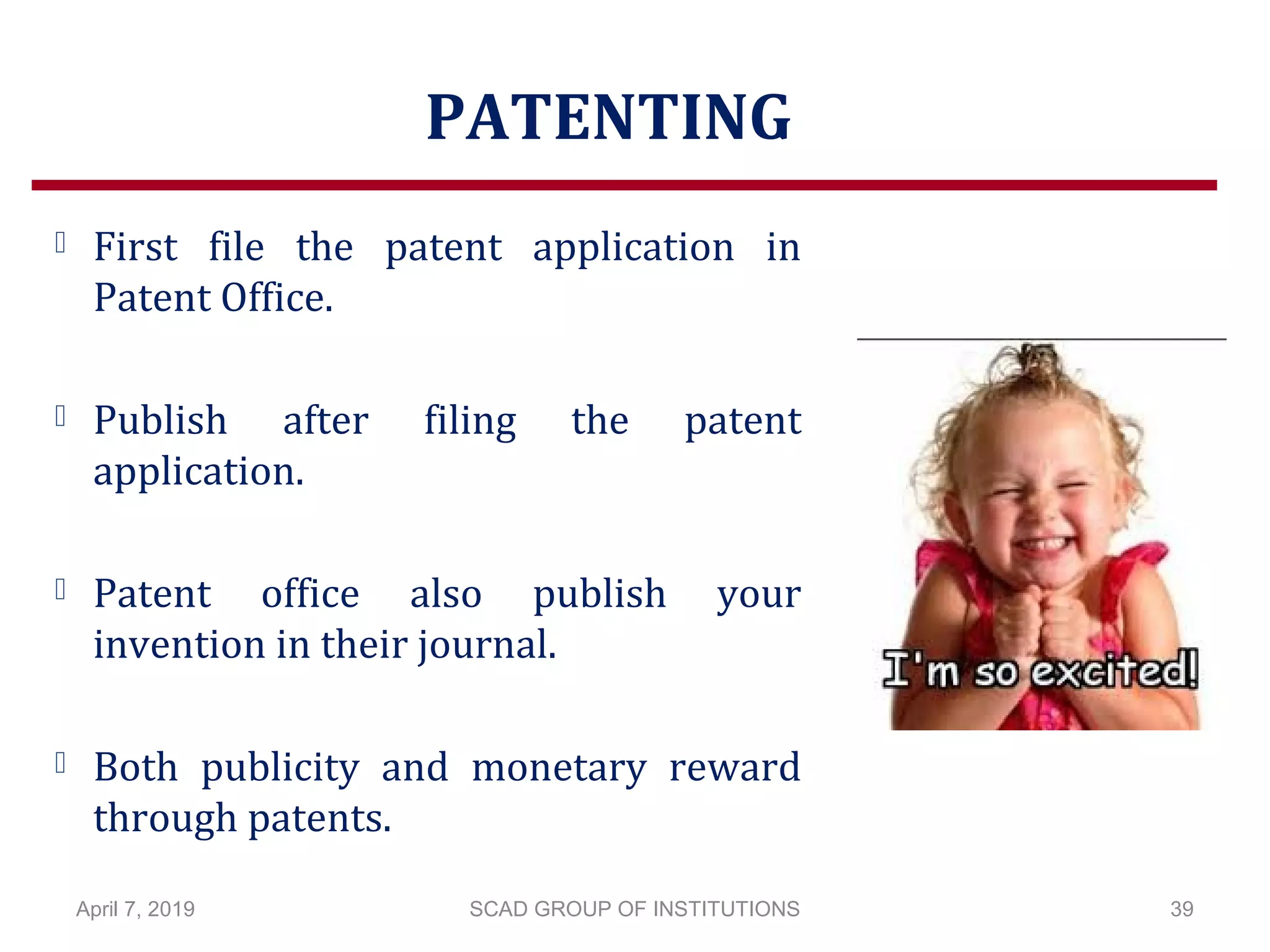 PATENTING

First file the patent application in Patent Office.

Publish after filing the patent application.

Patent office also publish your invention in their journal.

Both publicity and monetary reward through patents.

I'm so excited!

April 7, 2019

SCAD GROUP OF INSTITUTIONS

39